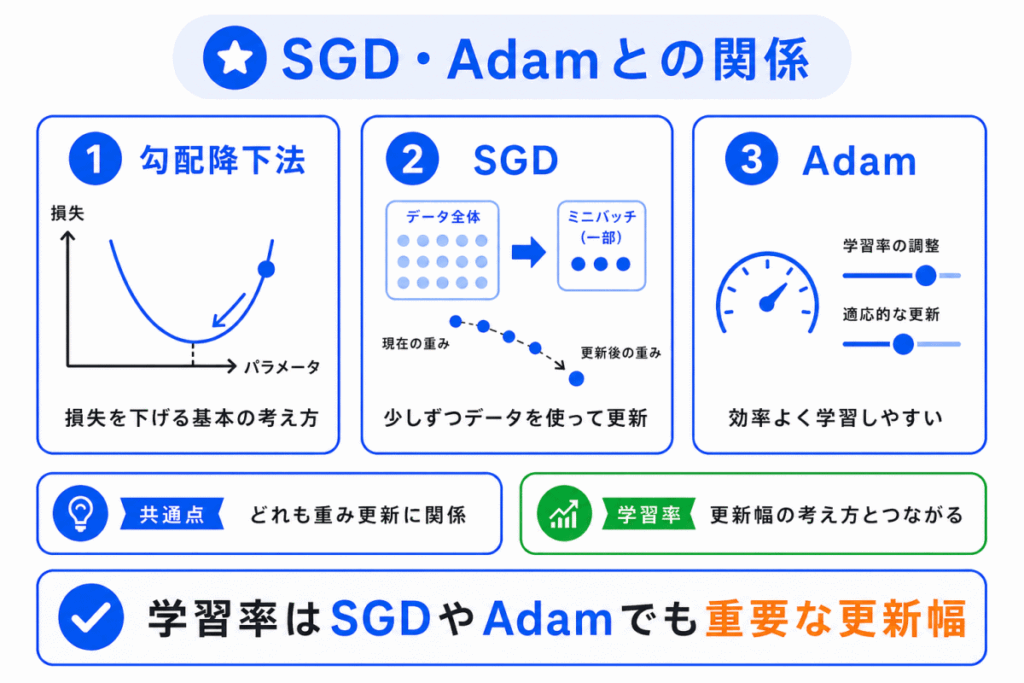 SGD・Adamとの関係

1 勾配降下法

損失

パラメータ

損失を下げる基本の考え方

2 SGD

データ全体

ミニバッチ（一部）

現在の重み

更新後の重み

少しずつデータを使って更新

3 Adam

学習率の調整

適応的な更新

効率よく学習しやすい

共通点 どれも重み更新に関係

学習率 更新幅の考え方とつながる

学習率はSGDやAdamでも重要な更新幅